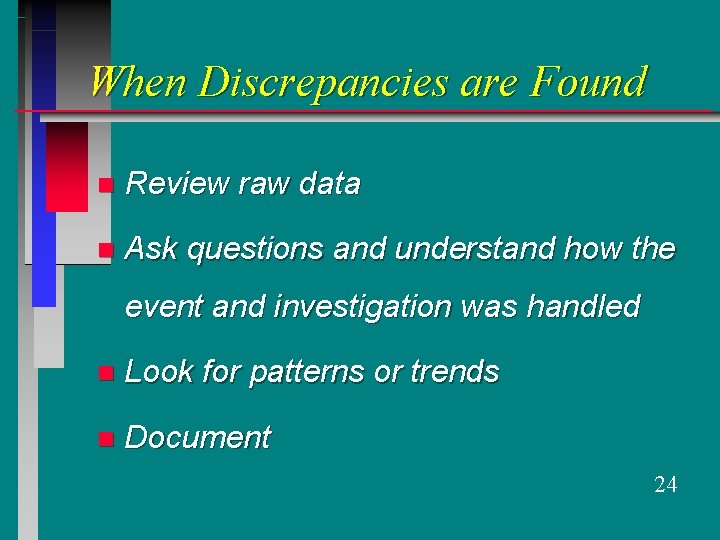 When Discrepancies are Found

- Review raw data
- Ask questions and understand how the event and investigation was handled
- Look for patterns or trends
- Document

24